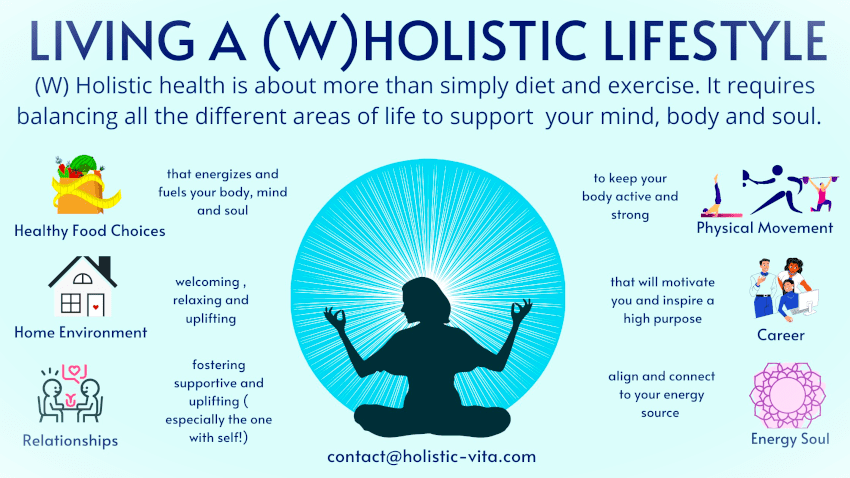 LIVING A (W)HOLISTIC LIFESTYLE

(W) Holistic health is about more than simply diet and exercise. It requires balancing all the different areas of life to support your mind, body and soul.

Healthy Food Choices

that energizes and fuels your body, mind and soul

Home Environment

welcoming , relaxing and uplifting

Relationships

fostering supportive and uplifting ( especially the one with self!)

to keep your body active and strong

Physical Movement

that will motivate you and inspire a high purpose

Career

align and connect to your energy source

Energy Soul

contact@holistic-vita.com